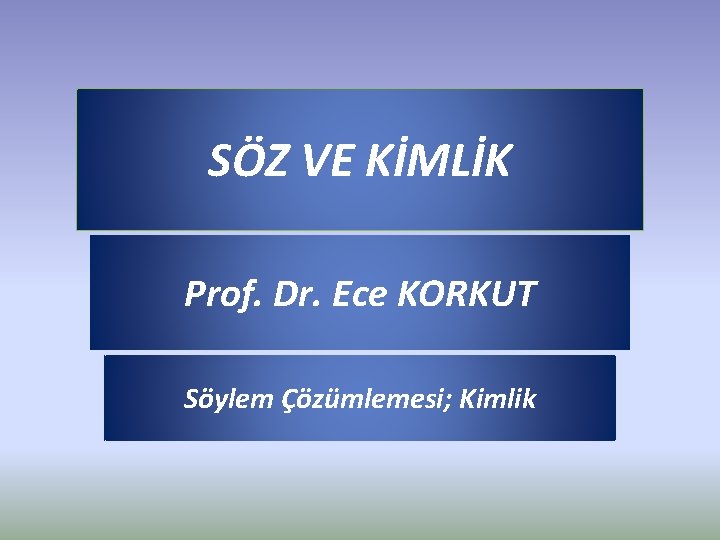 SÖZ VE KİMLİK

Prof. Dr. Ece KORKUT

Söylem Çözümlemesi; Kimlik